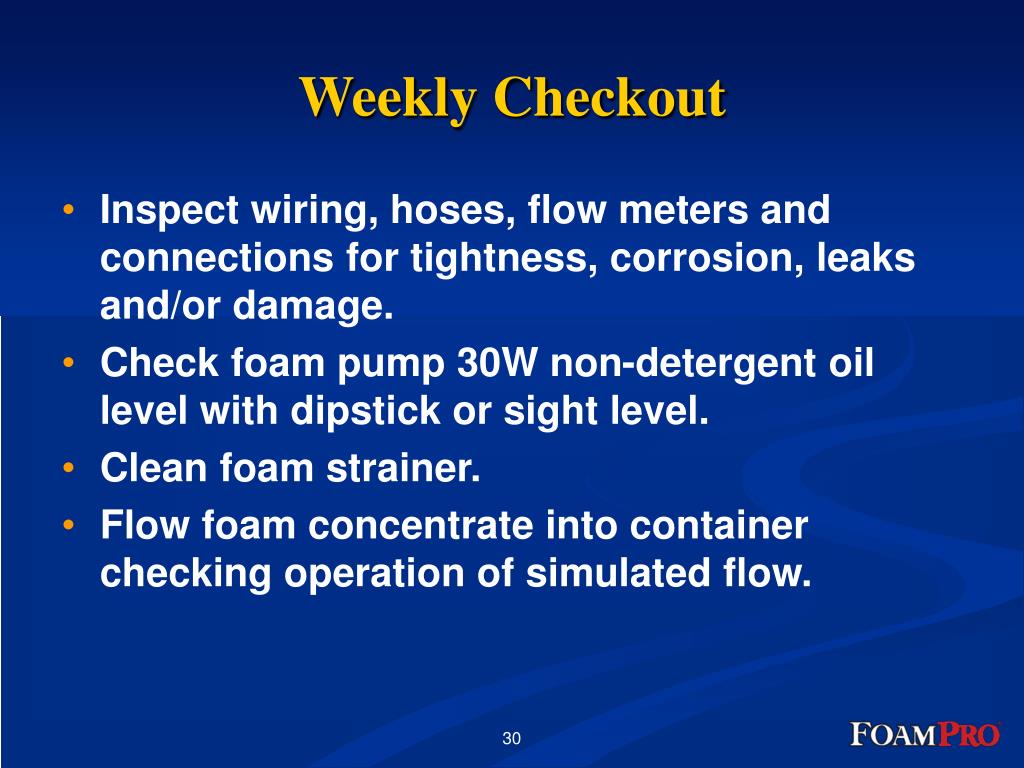 Weekly Checkout

• Inspect wiring, hoses, flow meters and connections for tightness, corrosion, leaks and/or damage.
• Check foam pump 30W non-detergent oil level with dipstick or sight level.
• Clean foam strainer.
• Flow foam concentrate into container checking operation of simulated flow.

30

FOAMPRO